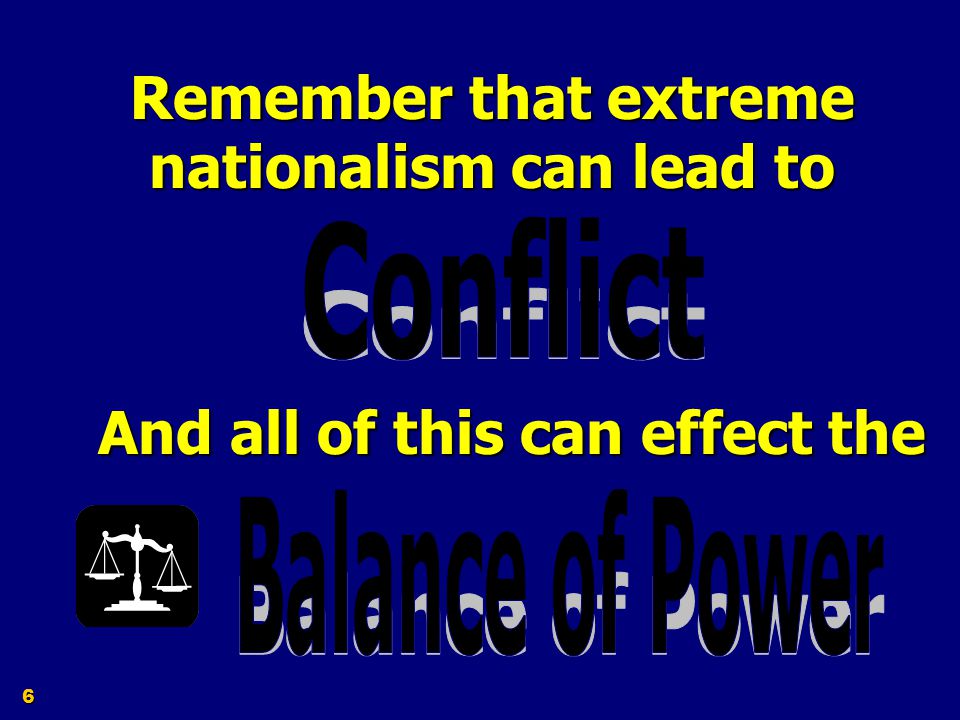 Remember that extreme nationalism can lead to

Conflict

And all of this can effect the

Balance of Power

6